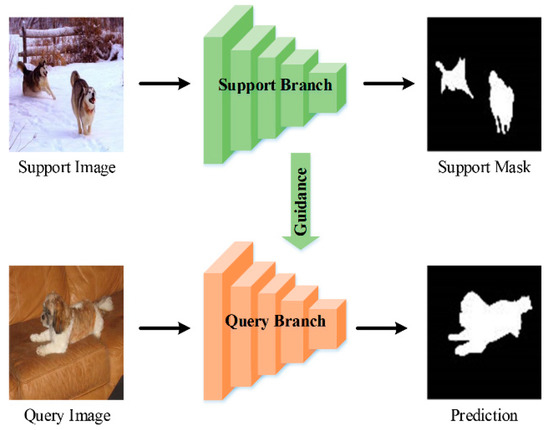 Support Branch

Support Image

Support Mask

Guidance

Query Branch

Query Image

Prediction